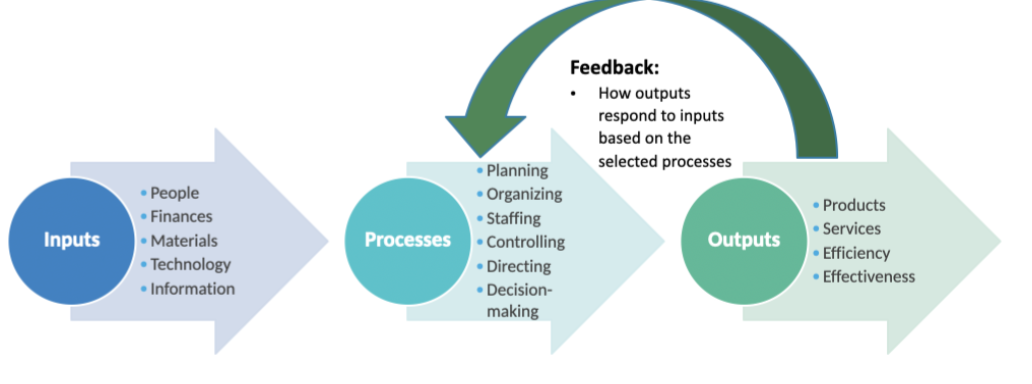 Feedback:
• How outputs respond to inputs based on the selected processes

Inputs
• People
• Finances
• Materials
• Technology
• Information

Processes
• Planning
• Organizing
• Staffing
• Controlling
• Directing
• Decision-making

Outputs
• Products
• Services
• Efficiency
• Effectiveness